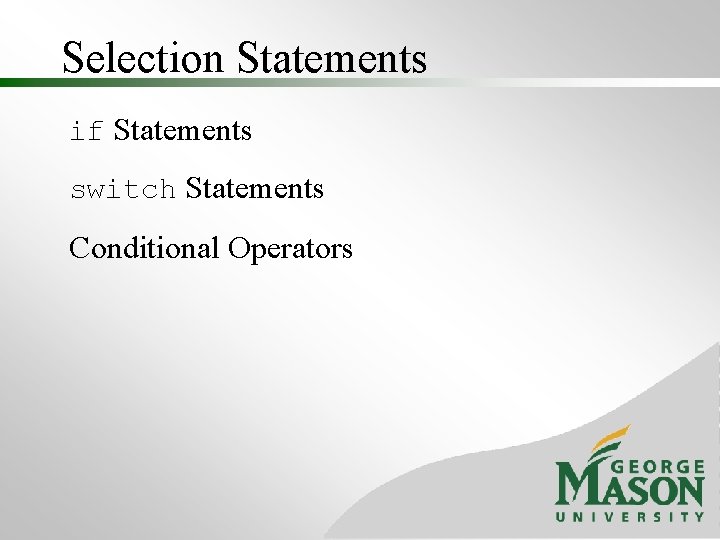 Selection Statements

if Statements

switch Statements

Conditional Operators

GEORGE MASON UNIVERSITY